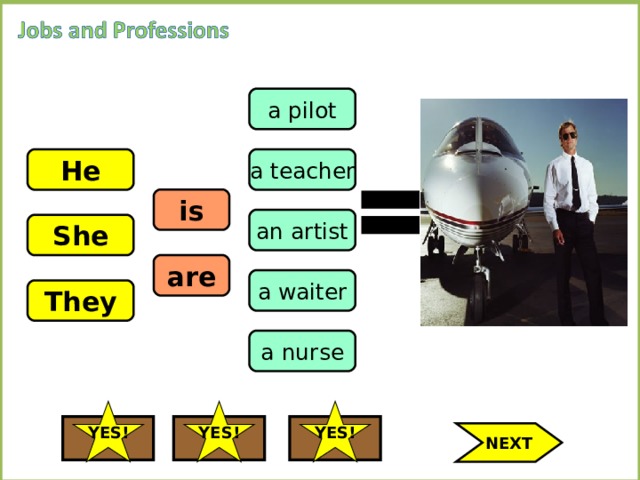 Jobs and Professions

He

She

They

is

are

a pilot

a teacher

an artist

a waiter

a nurse

YES!

YES!

YES!

NEXT